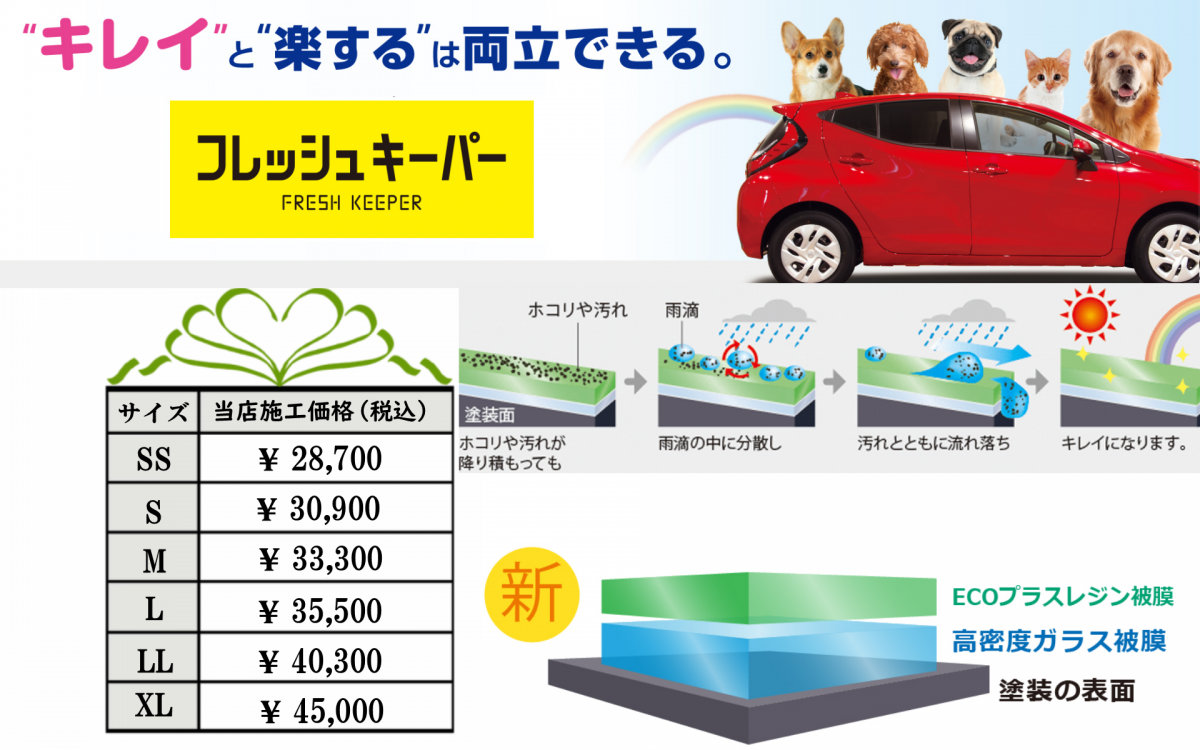 “キレイ”と“楽する”は両立できる。

フレッシュキーパー
FRESH KEEPER

| サイズ | 当店施工価格（税込） |
|---|---|
| SS | ¥ 28,700 |
| S | ¥ 30,900 |
| M | ¥ 33,300 |
| L | ¥ 35,500 |
| LL | ¥ 40,300 |
| XL | ¥ 45,000 |

ホコリや汚れ
塗装面
ホコリや汚れが降り積もっても

雨滴
雨滴の中に分散し

汚れとともに流れ落ち

キレイになります。

新

ECOプラスレジン被膜
高密度ガラス被膜
塗装の表面